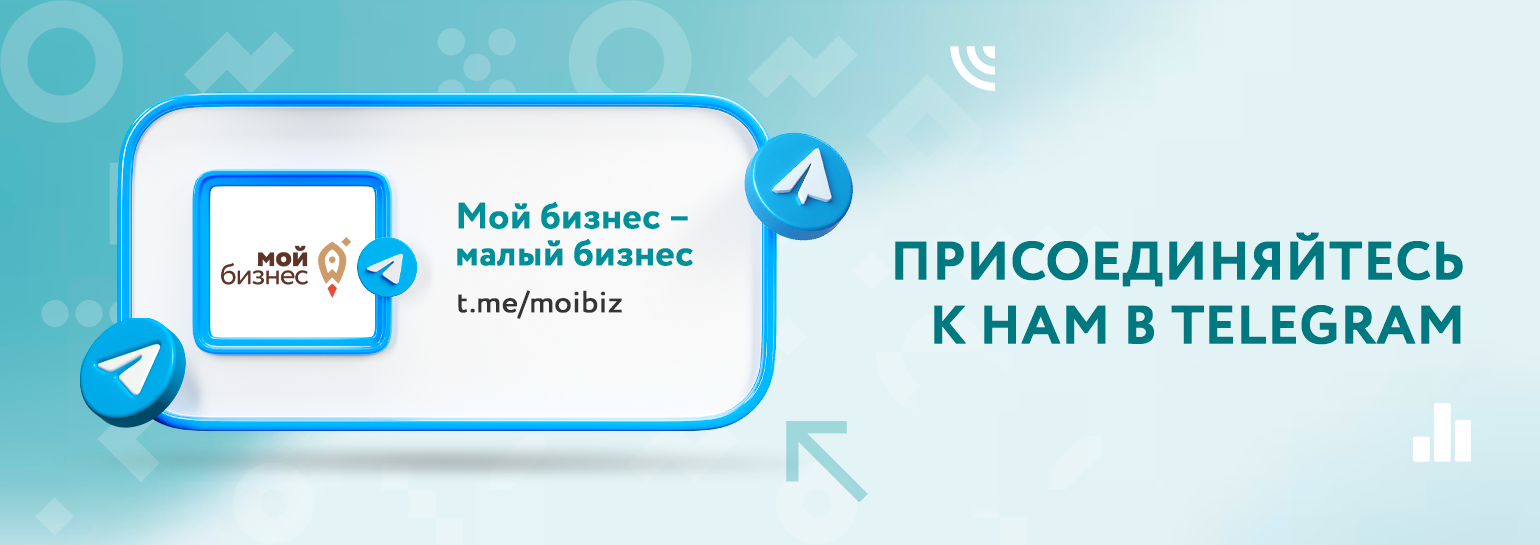 мой
бизнес

Мой бизнес –
малый бизнес

t.me/moibiz

ПРИСОЕДИНЯЙТЕСЬ
К НАМ В TELEGRAM